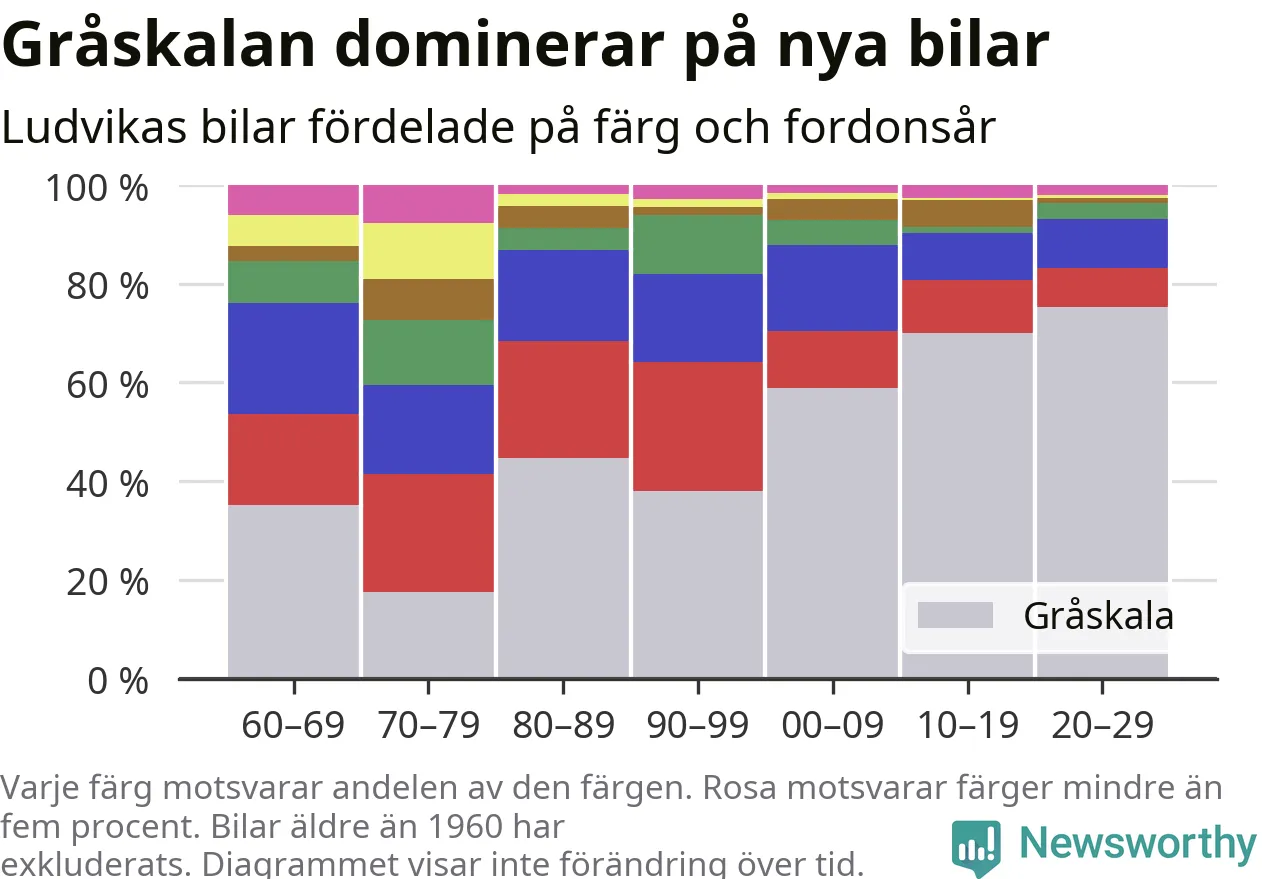 Gråskalan dominerar på nya bilar

Ludvikas bilar fördelade på färg och fordonsår

100 %
80 %
60 %
40 %
20 %
0 %

Gråskala

60–69
70–79
80–89
90–99
00–09
10–19
20–29

Varje färg motsvarar andelen av den färgen. Rosa motsvarar färger mindre än fem procent. Bilar äldre än 1960 har exkluderats. Diagrammet visar inte förändring över tid.

Newsworthy